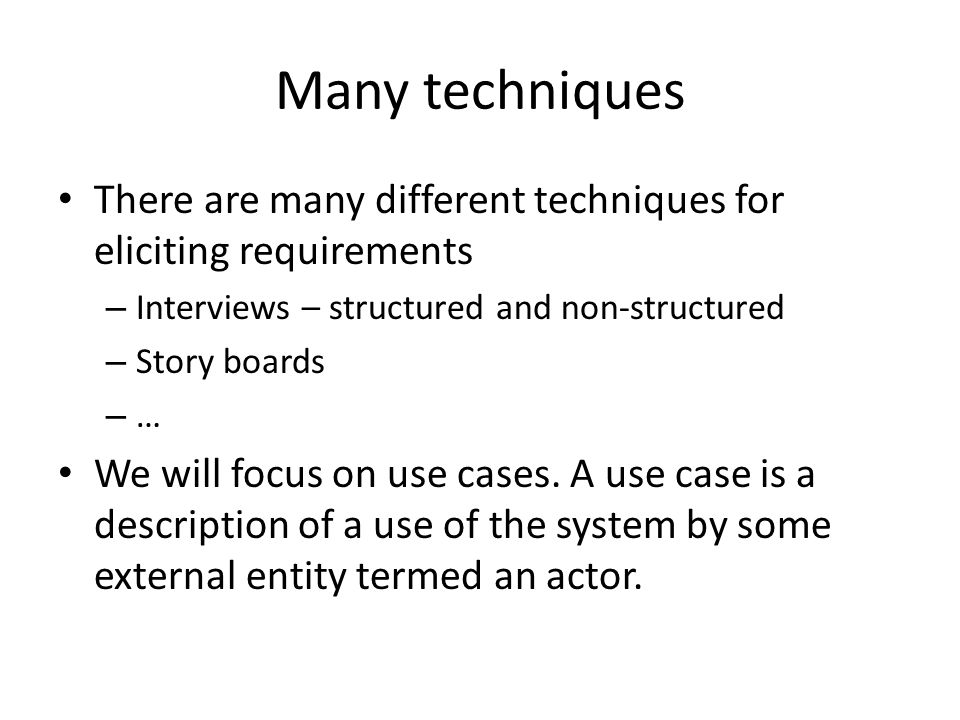 Many techniques

• There are many different techniques for eliciting requirements
– Interviews – structured and non-structured
– Story boards
– …

• We will focus on use cases. A use case is a description of a use of the system by some external entity termed an actor.